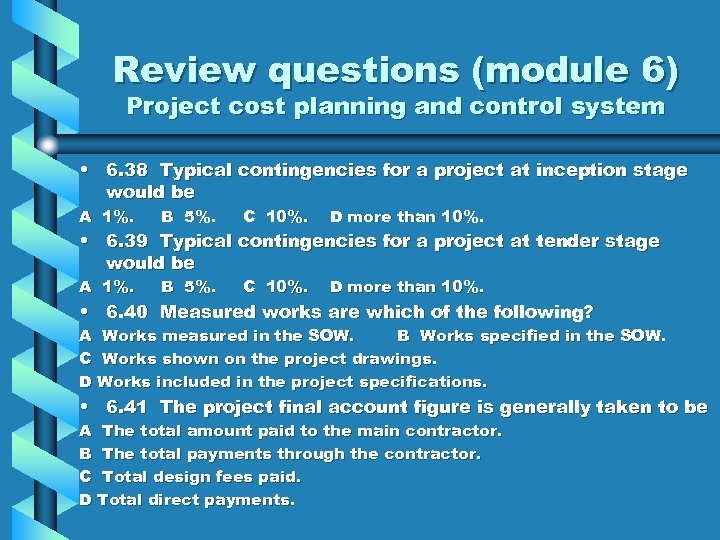 Review questions (module 6)
Project cost planning and control system

• 6.38 Typical contingencies for a project at inception stage would be

A 1%. B 5%. C 10%. D more than 10%.

• 6.39 Typical contingencies for a project at tender stage would be

A 1%. B 5%. C 10%. D more than 10%.

• 6.40 Measured works are which of the following?

A Works measured in the SOW. B Works specified in the SOW.

C Works shown on the project drawings.

D Works included in the project specifications.

• 6.41 The project final account figure is generally taken to be

A The total amount paid to the main contractor.

B The total payments through the contractor.

C Total design fees paid.

D Total direct payments.